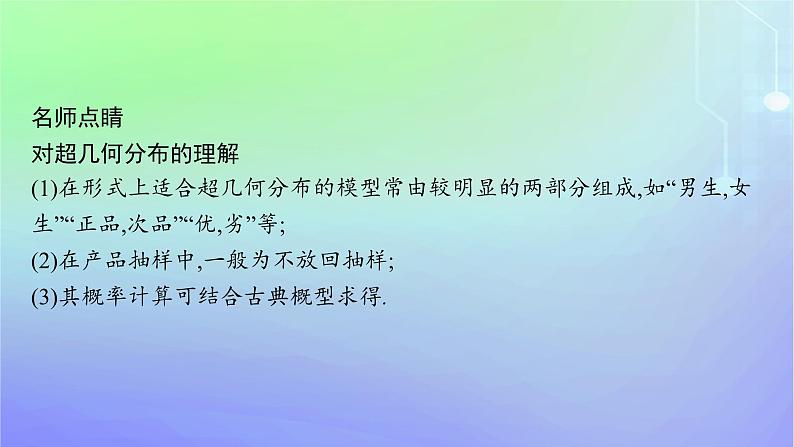 名师点睛
对超几何分布的理解
(1)在形式上适合超几何分布的模型常由较明显的两部分组成,如“男生,女生”“正品,次品”“优,劣”等;
(2)在产品抽样中,一般为不放回抽样;
(3)其概率计算可结合古典概型求得.